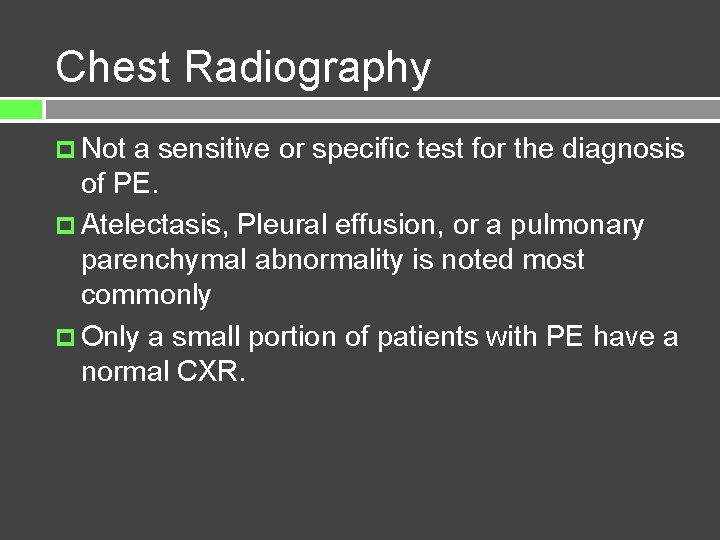 Chest Radiography

Not a sensitive or specific test for the diagnosis of PE.

Atelectasis, Pleural effusion, or a pulmonary parenchymal abnormality is noted most commonly

Only a small portion of patients with PE have a normal CXR.